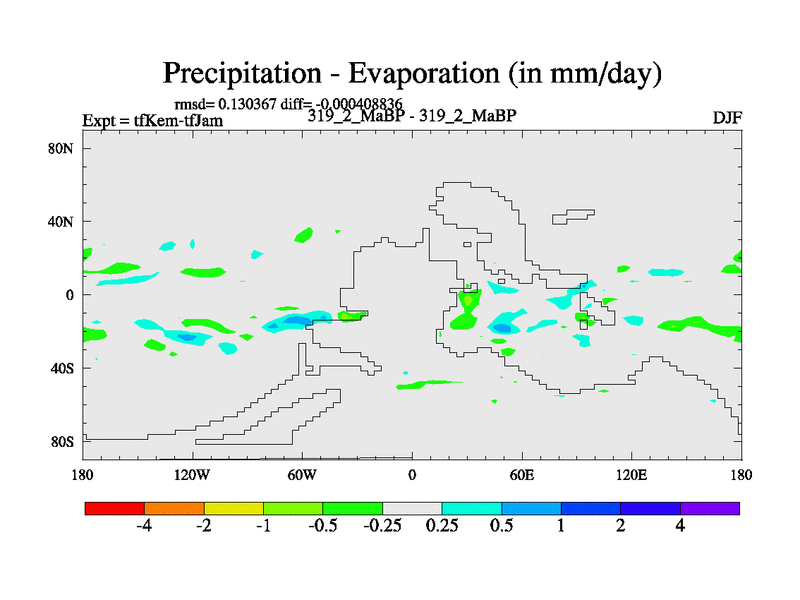 Precipitation - Evaporation (in mm/day)

rmsd= 0.130367 diff= -0.000408836

Expt = tfKem-tfJam

319_2_MaBP - 319_2_MaBP

DJF

80N

40N

0

40S

80S

180

120W

60W

0

60E

120E

180

-4

-2

-1

-0.5

-0.25

0.25

0.5

1

2

4